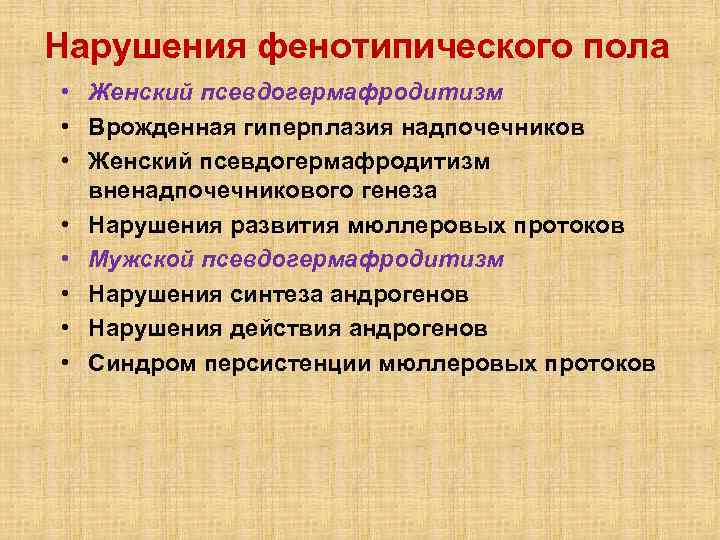 Нарушения фенотипического пола

• Женский псевдогермафродитизм
• Врожденная гиперплазия надпочечников
• Женский псевдогермафродитизм вненадпочечникового генеза
• Нарушения развития мюллеровых протоков
• Мужской псевдогермафродитизм
• Нарушения синтеза андрогенов
• Нарушения действия андрогенов
• Синдром персистенции мюллеровых протоков